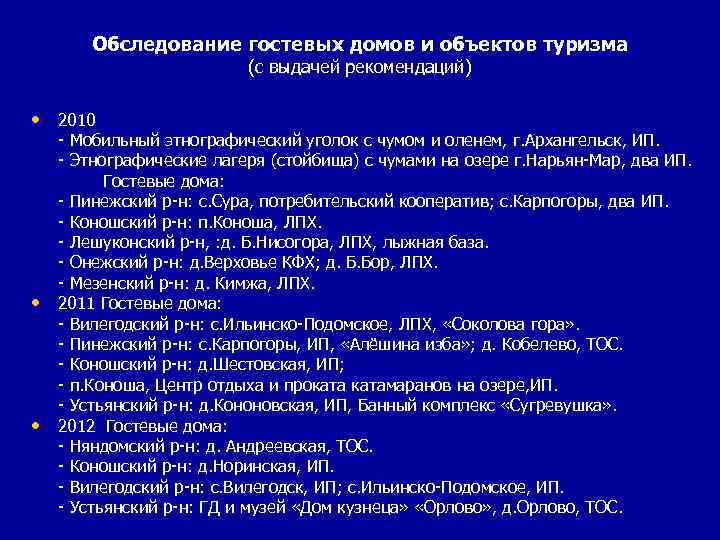 Обследование гостевых домов и объектов туризма
(с выдачей рекомендаций)

• 2010
- Мобильный этнографический уголок с чумом и оленем, г.Архангельск, ИП.
- Этнографические лагеря (стойбища) с чумами на озере г.Нарьян-Мар, два ИП.
Гостевые дома:
- Пинежский р-н: с.Сура, потребительский кооператив; с.Карпогоры, два ИП.
- Коношский р-н: п.Коноша, ЛПХ.
- Лешуконский р-н, :д. Б.Нисогора, ЛПХ, лыжная база.
- Онежский р-н: д.Верховье КФХ; д. Б.Бор, ЛПХ.
- Мезенский р-н: д. Кимжа, ЛПХ.
• 2011 Гостевые дома:
- Вилегодский р-н: с.Ильинско-Подомское, ЛПХ, «Соколова гора».
- Пинежский р-н: с.Карпогоры, ИП, «Алёшина изба»; д. Кобелево, ТОС.
- Коношский р-н: д.Шестовская, ИП;
- п.Коноша, Центр отдыха и проката катамаранов на озере,ИП.
- Устьянский р-н: д.Кононовская, ИП, Банный комплекс «Сугревушка».
• 2012 Гостевые дома:
- Няндомский р-н: д. Андреевская, ТОС.
- Коношский р-н: д.Норинская, ИП.
- Вилегодский р-н: с.Вилегодск, ИП; с.Ильинско-Подомское, ИП.
- Устьянский р-н: ГД и музей «Дом кузнеца» «Орлово», д.Орлово, ТОС.